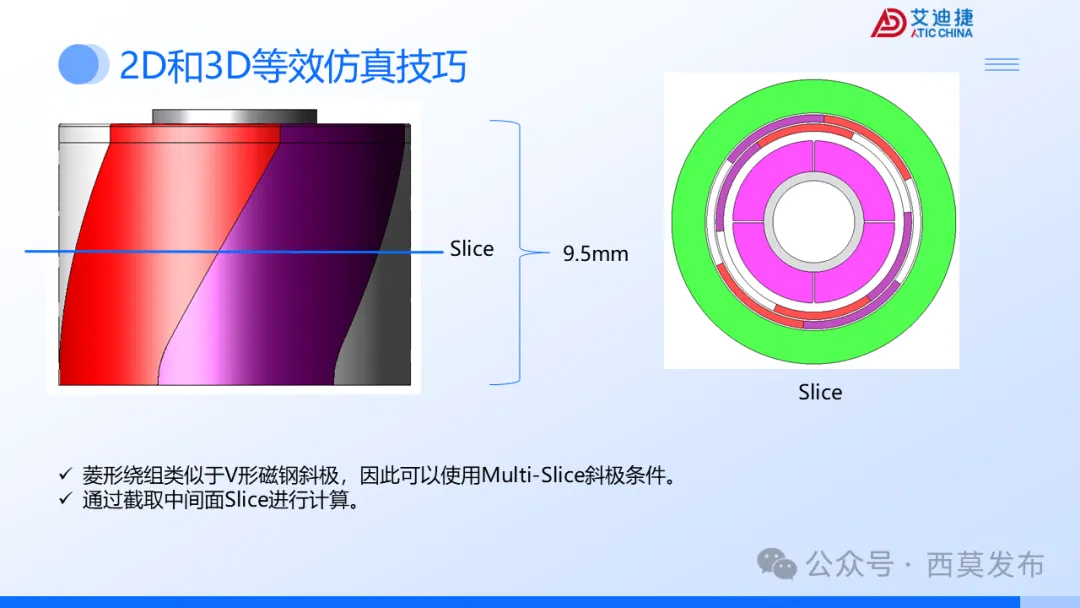 艾迪捷
ATIC CHINA

2D和3D等效仿真技巧

Slice

9.5mm

Slice

✓ 菱形绕组类似于V形磁钢斜极，因此可以使用Multi-Slice斜极条件。
✓ 通过截取中间面Slice进行计算。

公众号 · 西莫发布